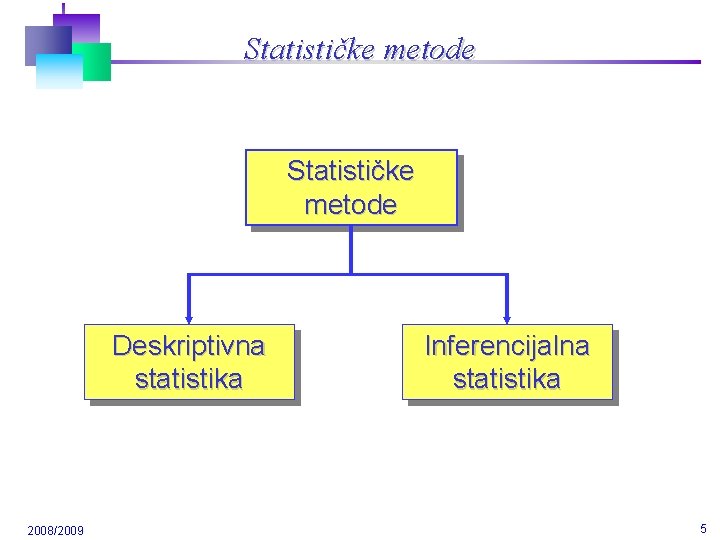 Statističke metode

Statističke metode

Deskriptivna statistika

Inferencijalna statistika

2008/2009

5